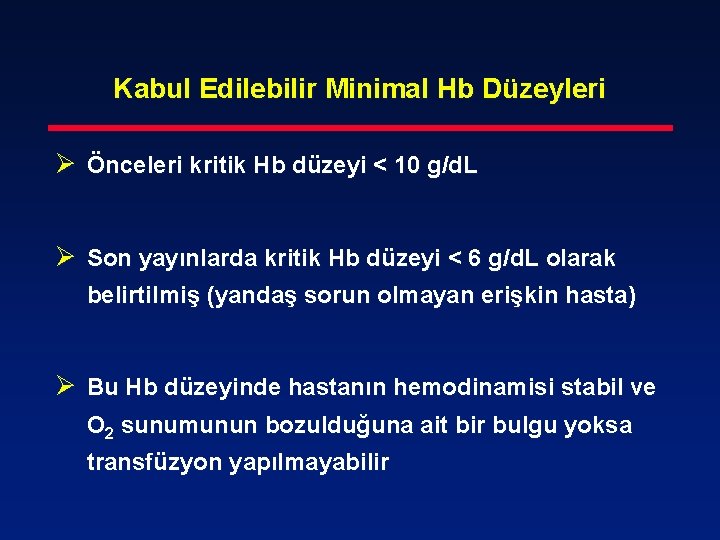 Kabul Edilebilir Minimal Hb Düzeyleri

➢ Önceleri kritik Hb düzeyi < 10 g/dL

➢ Son yayınlarda kritik Hb düzeyi < 6 g/dL olarak belirtilmiş (yandaş sorun olmayan erişkin hasta)

➢ Bu Hb düzeyinde hastanın hemodinamisi stabil ve $O_2$ sunumunun bozulduğuna ait bir bulgu yoksa transfüzyon yapılmayabilir